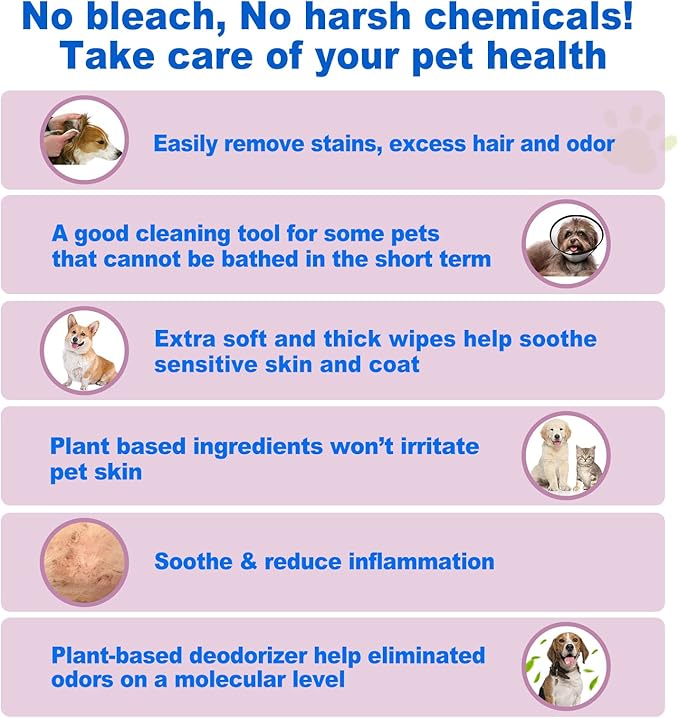 No bleach, No harsh chemicals!
Take care of your pet health

Easily remove stains, excess hair and odor

A good cleaning tool for some pets that cannot be bathed in the short term

Extra soft and thick wipes help soothe sensitive skin and coat

Plant based ingredients won't irritate pet skin

Soothe & reduce inflammation

Plant-based deodorizer help eliminated odors on a molecular level